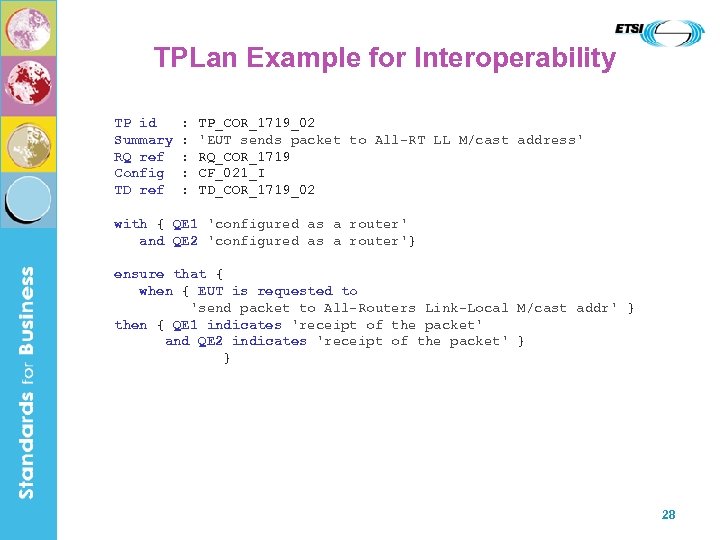 ETSI

TPLan Example for Interoperability

TP id   : TP_COR_1719_02
Summary : 'EUT sends packet to All-RT LL M/cast address'
RQ ref  : RQ_COR_1719
Config  : CF_021_I
TD ref  : TD_COR_1719_02

with { QE1 'configured as a router'
   and QE2 'configured as a router'}

ensure that {
   when { EUT is requested to
         'send packet to All-Routers Link-Local M/cast addr' }
then { QE1 indicates 'receipt of the packet'
      and QE2 indicates 'receipt of the packet' }
            }

Standards for Business

28